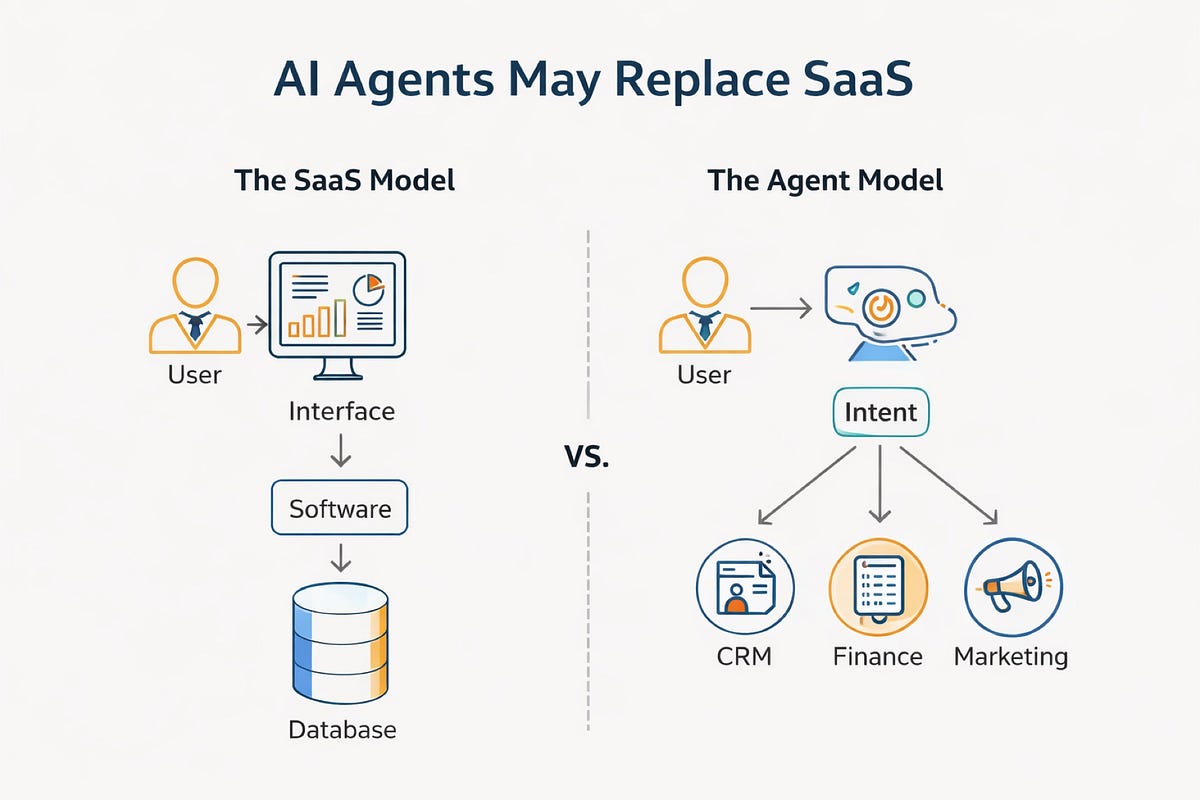 AI Agents May Replace SaaS

The SaaS Model

User

Interface

Software

Database

VS.

The Agent Model

User

Intent

CRM

Finance

Marketing